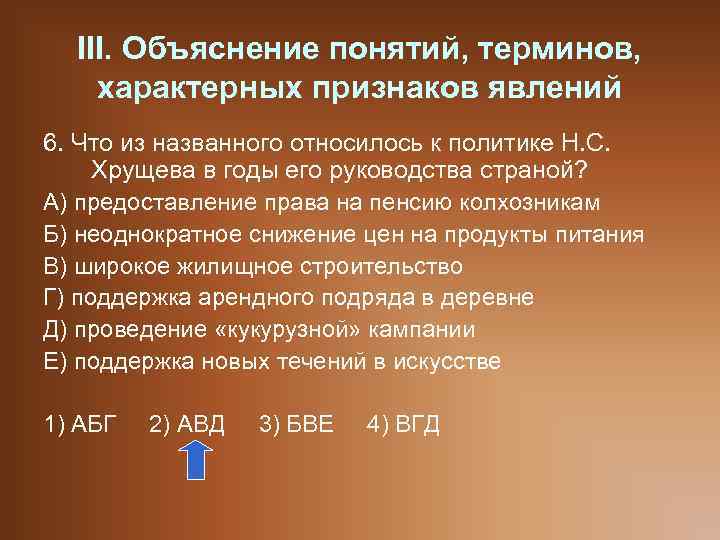 III. Объяснение понятий, терминов, характерных признаков явлений

6. Что из названного относилось к политике Н.С. Хрущева в годы его руководства страной?

А) предоставление права на пенсию колхозникам

Б) неоднократное снижение цен на продукты питания

В) широкое жилищное строительство

Г) поддержка арендного подряда в деревне

Д) проведение «кукурузной» кампании

Е) поддержка новых течений в искусстве

1) АБГ 2) АВД 3) БВЕ 4) ВГД